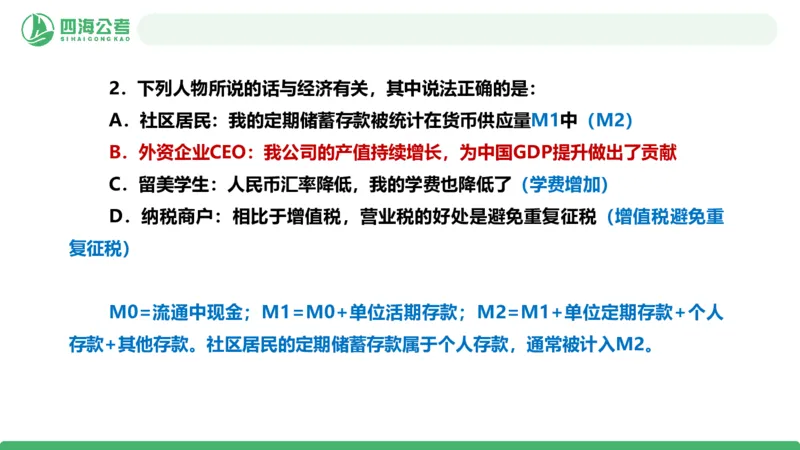 四海公考
SIHAIGONGKAO

2．下列人物所说的话与经济有关，其中说法正确的是：
A．社区居民：我的定期储蓄存款被统计在货币供应量M1中（M2）
B．外资企业CEO：我公司的产值持续增长，为中国GDP提升做出了贡献
C．留美学生：人民币汇率降低，我的学费也降低了（学费增加）
D．纳税商户：相比于增值税，营业税的好处是避免重复征税（增值税避免重复征税）

M0=流通中现金；M1=M0+单位活期存款；M2=M1+单位定期存款+个人存款+其他存款。社区居民的定期储蓄存款属于个人存款，通常被计入M2。